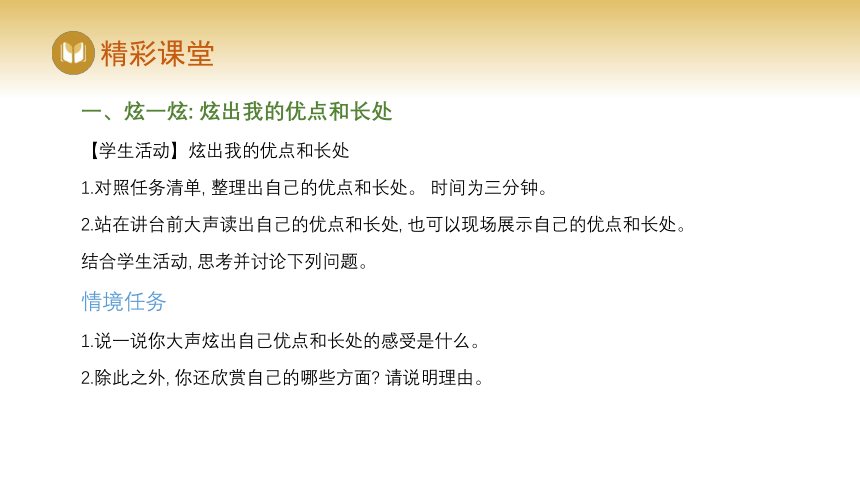 精彩课堂

一、炫一炫: 炫出我的优点和长处

【学生活动】炫出我的优点和长处

1.对照任务清单, 整理出自己的优点和长处。 时间为三分钟。

2.站在讲台前大声读出自己的优点和长处, 也可以现场展示自己的优点和长处。

结合学生活动, 思考并讨论下列问题。

情境任务

1.说一说你大声炫出自己优点和长处的感受是什么。

2.除此之外, 你还欣赏自己的哪些方面? 请说明理由。